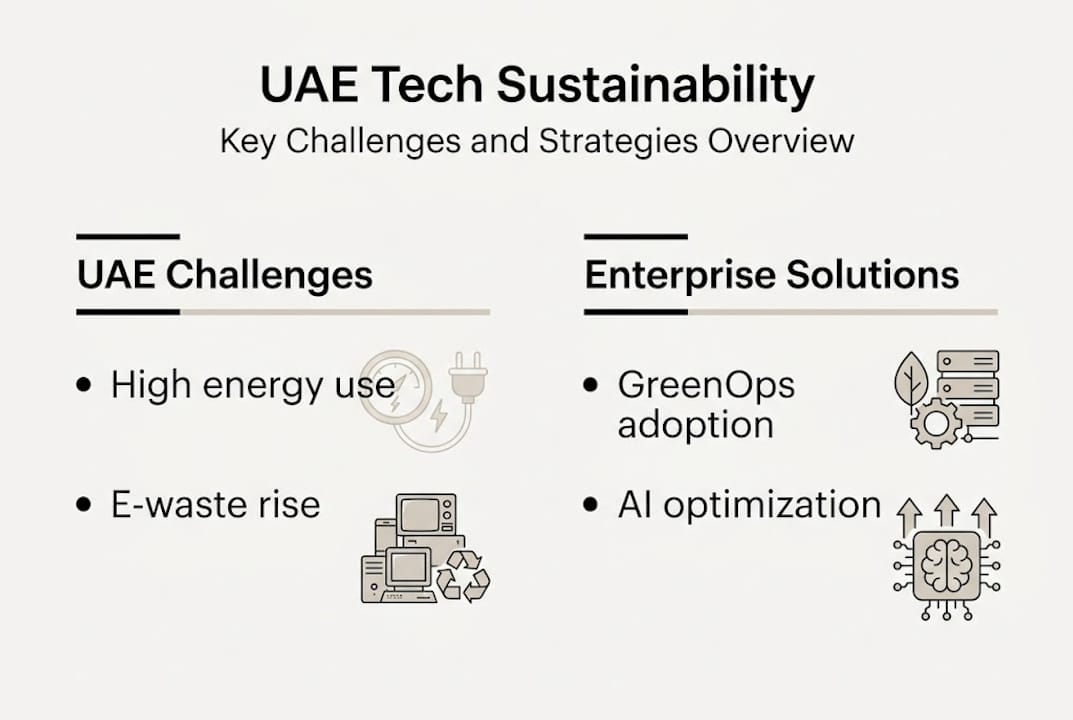 UAE Tech Sustainability
Key Challenges and Strategies Overview

UAE Challenges

• High energy use

• E-waste rise

Enterprise Solutions

• GreenOps adoption

• AI optimization